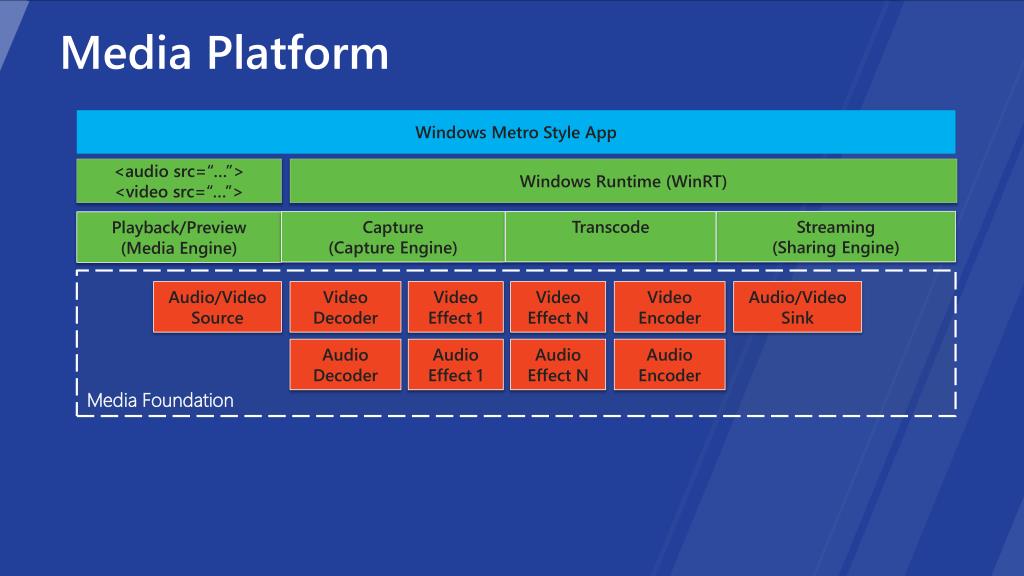 Media Platform

Windows Metro Style App

<audio src="...">
<video src="...">

Windows Runtime (WinRT)

Playback/Preview
(Media Engine)

Capture
(Capture Engine)

Transcode

Streaming
(Sharing Engine)

Audio/Video Source

Video Decoder

Video Effect 1

Video Effect N

Video Encoder

Audio/Video Sink

Audio Decoder

Audio Effect 1

Audio Effect N

Audio Encoder

Media Foundation